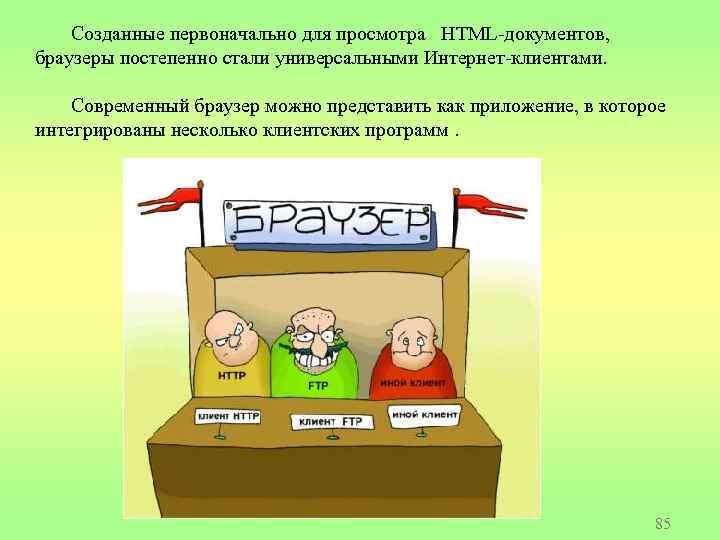 Созданные первоначально для просмотра HTML-документов, браузеры постепенно стали универсальными Интернет-клиентами.

Современный браузер можно представить как приложение, в которое интегрированы несколько клиентских программ .

БРАУЗЕР

HTTP

FTP

иной клиент

клиент HTTP

клиент FTP

иной клиент

85